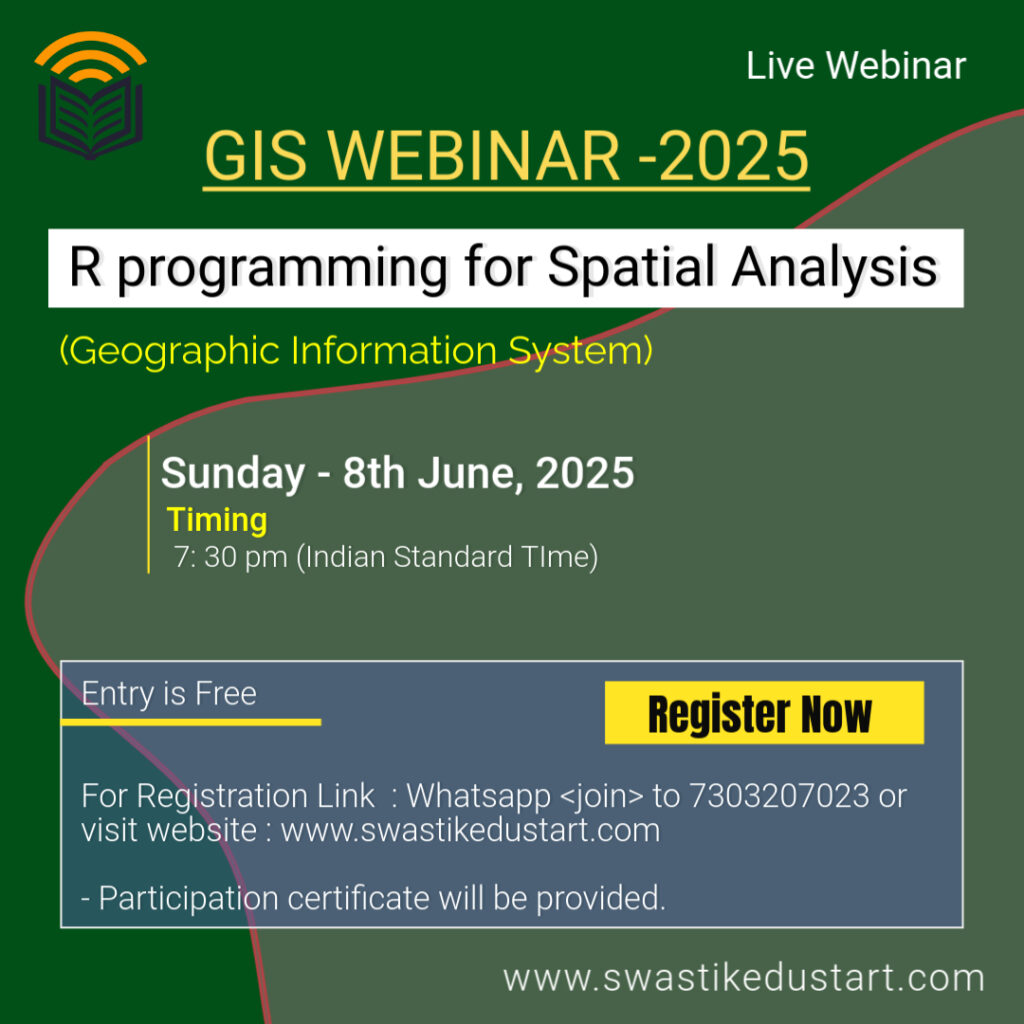 Live Webinar

GIS WEBINAR -2025

R programming for Spatial Analysis

(Geographic Information System)

Sunday - 8th June, 2025

Timing

7: 30 pm (Indian Standard TIme)

Entry is Free

Register Now

For Registration Link : Whatsapp <join> to 7303207023 or visit website : www.swastikedustart.com

- Participation certificate will be provided.

www.swastikedustart.com